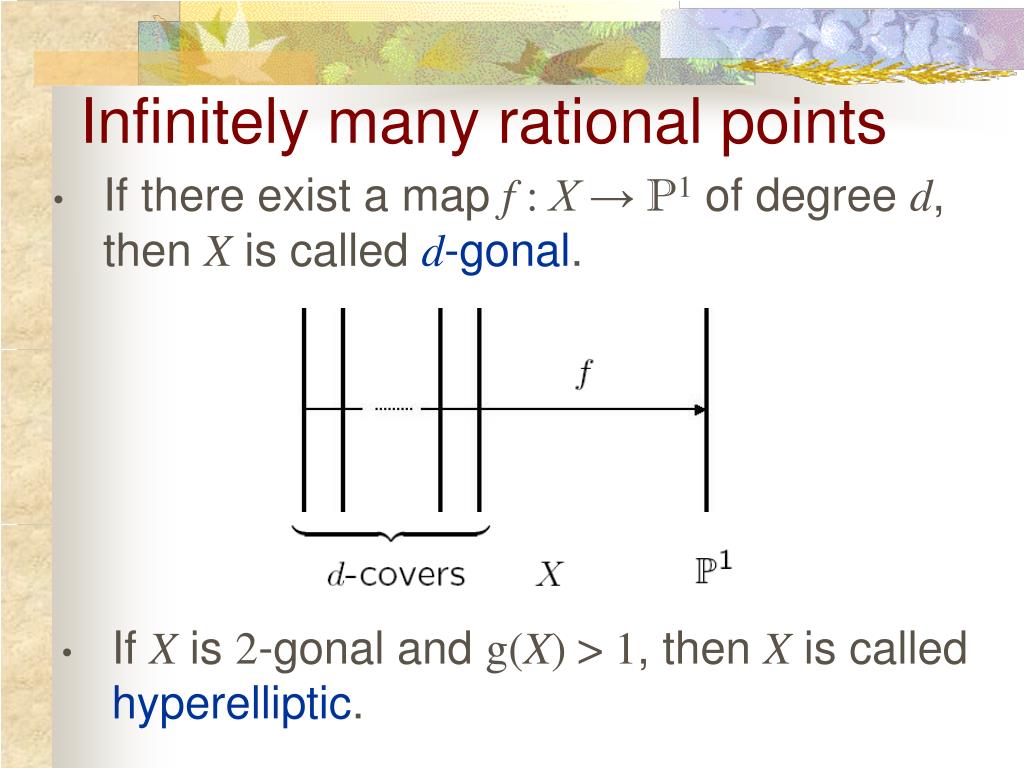 Infinitely many rational points

• If there exist a map $f : X \to \mathbb{P}^1$ of degree $d$, then $X$ is called $d$-gonal.

$f$

........

$d$-covers $X$ $\mathbb{P}^1$

• If $X$ is $2$-gonal and $g(X) > 1$, then $X$ is called hyperelliptic.